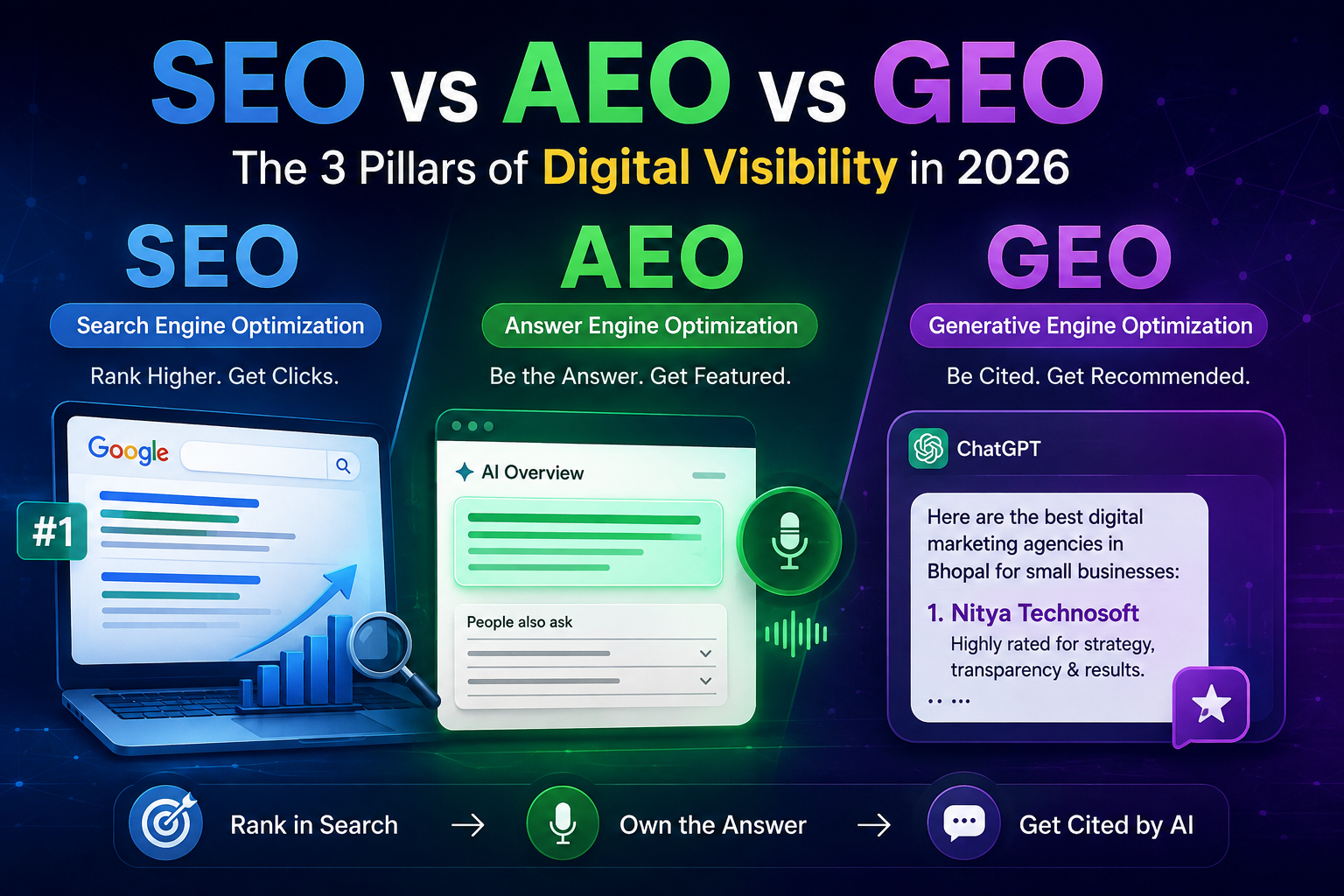 SEO vs AEO vs GEO
The 3 Pillars of Digital Visibility in 2026

SEO
Search Engine Optimization
Rank Higher. Get Clicks.
Google
#1

AEO
Answer Engine Optimization
Be the Answer. Get Featured.
AI Overview
People also ask

GEO
Generative Engine Optimization
Be Cited. Get Recommended.
ChatGPT
Here are the best digital marketing agencies in Bhopal for small businesses:
1. Nitya Technosoft
Highly rated for strategy, transparency & results.
.. ...

Rank in Search → Own the Answer → Get Cited by AI